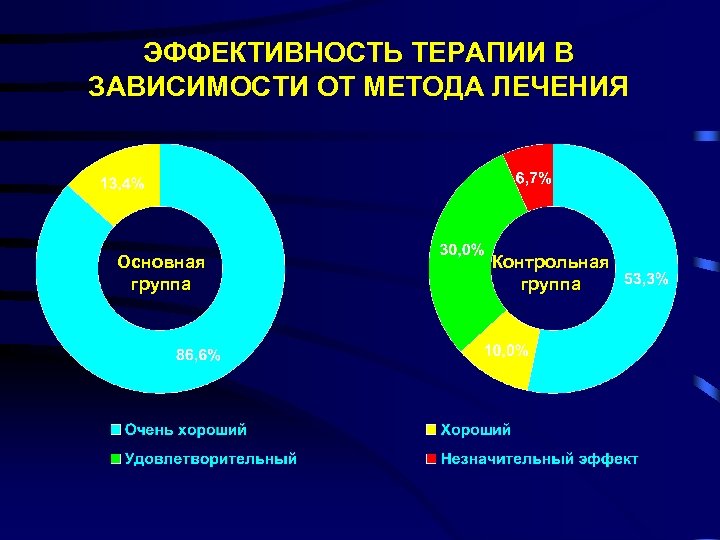 ЭФФЕКТИВНОСТЬ ТЕРАПИИ В ЗАВИСИМОСТИ ОТ МЕТОДА ЛЕЧЕНИЯ

13,4%

Основная группа

86,6%

6,7%

30,0%

Контрольная группа

53,3%

10,0%

Очень хороший

Хороший

Удовлетворительный

Незначительный эффект